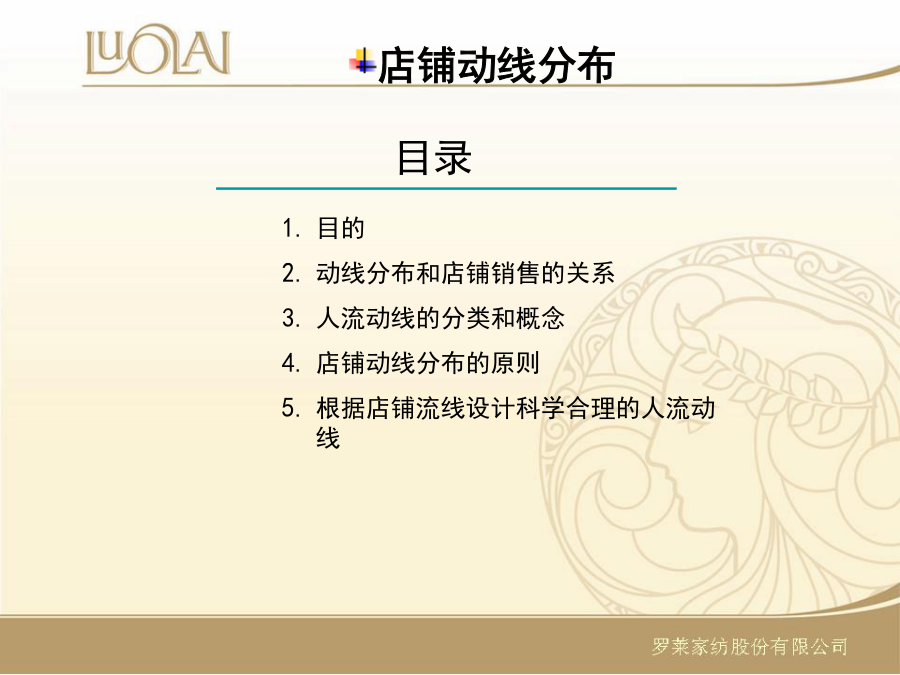 LUOLAI

店铺动线分布

目录

1. 目的
2. 动线分布和店铺销售的关系
3. 人流动线的分类和概念
4. 店铺动线分布的原则
5. 根据店铺流线设计科学合理的人流动线

罗莱家纺股份有限公司